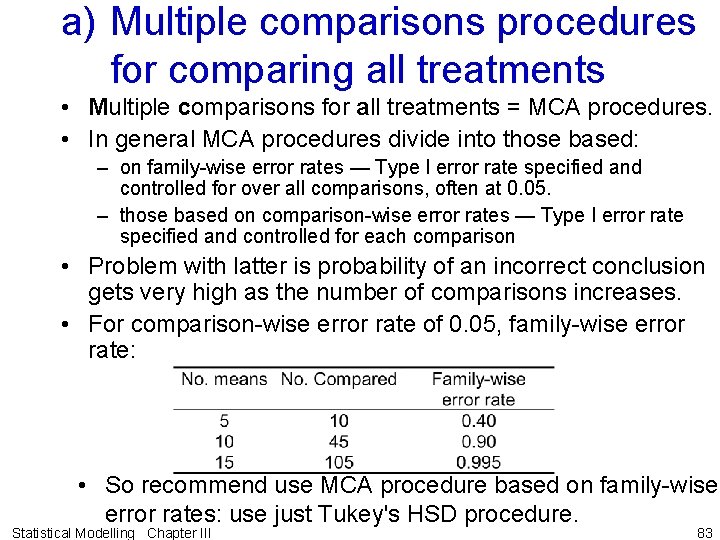 a) Multiple comparisons procedures for comparing all treatments

• Multiple comparisons for all treatments = MCA procedures.
• In general MCA procedures divide into those based:
– on family-wise error rates — Type I error rate specified and controlled for over all comparisons, often at 0.05.
– those based on comparison-wise error rates — Type I error rate specified and controlled for each comparison
• Problem with latter is probability of an incorrect conclusion gets very high as the number of comparisons increases.
• For comparison-wise error rate of 0.05, family-wise error rate:

| No. means | No. Compared | Family-wise error rate |
|---|---|---|
| 5 | 10 | 0.40 |
| 10 | 45 | 0.90 |
| 15 | 105 | 0.995 |

• So recommend use MCA procedure based on family-wise error rates: use just Tukey's HSD procedure.

Statistical Modelling Chapter III 83